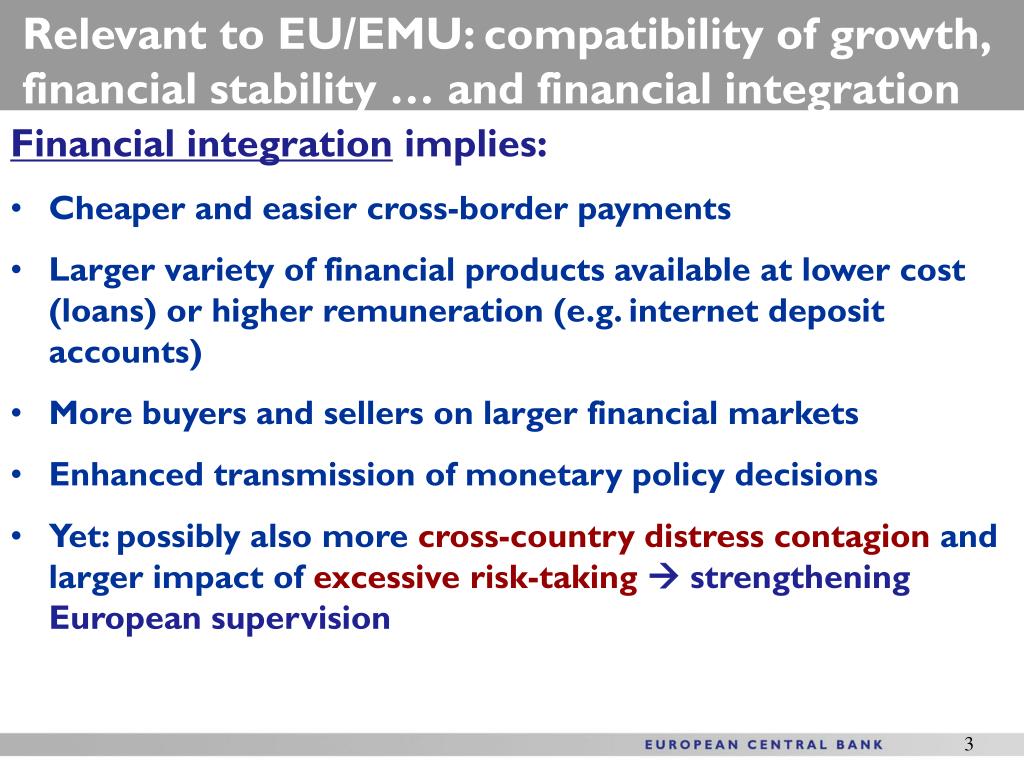 Relevant to EU/EMU: compatibility of growth, financial stability … and financial integration

Financial integration implies:

• Cheaper and easier cross-border payments

• Larger variety of financial products available at lower cost (loans) or higher remuneration (e.g. internet deposit accounts)

• More buyers and sellers on larger financial markets

• Enhanced transmission of monetary policy decisions

• Yet: possibly also more cross-country distress contagion and larger impact of excessive risk-taking → strengthening European supervision

EUROPEAN CENTRAL BANK 3